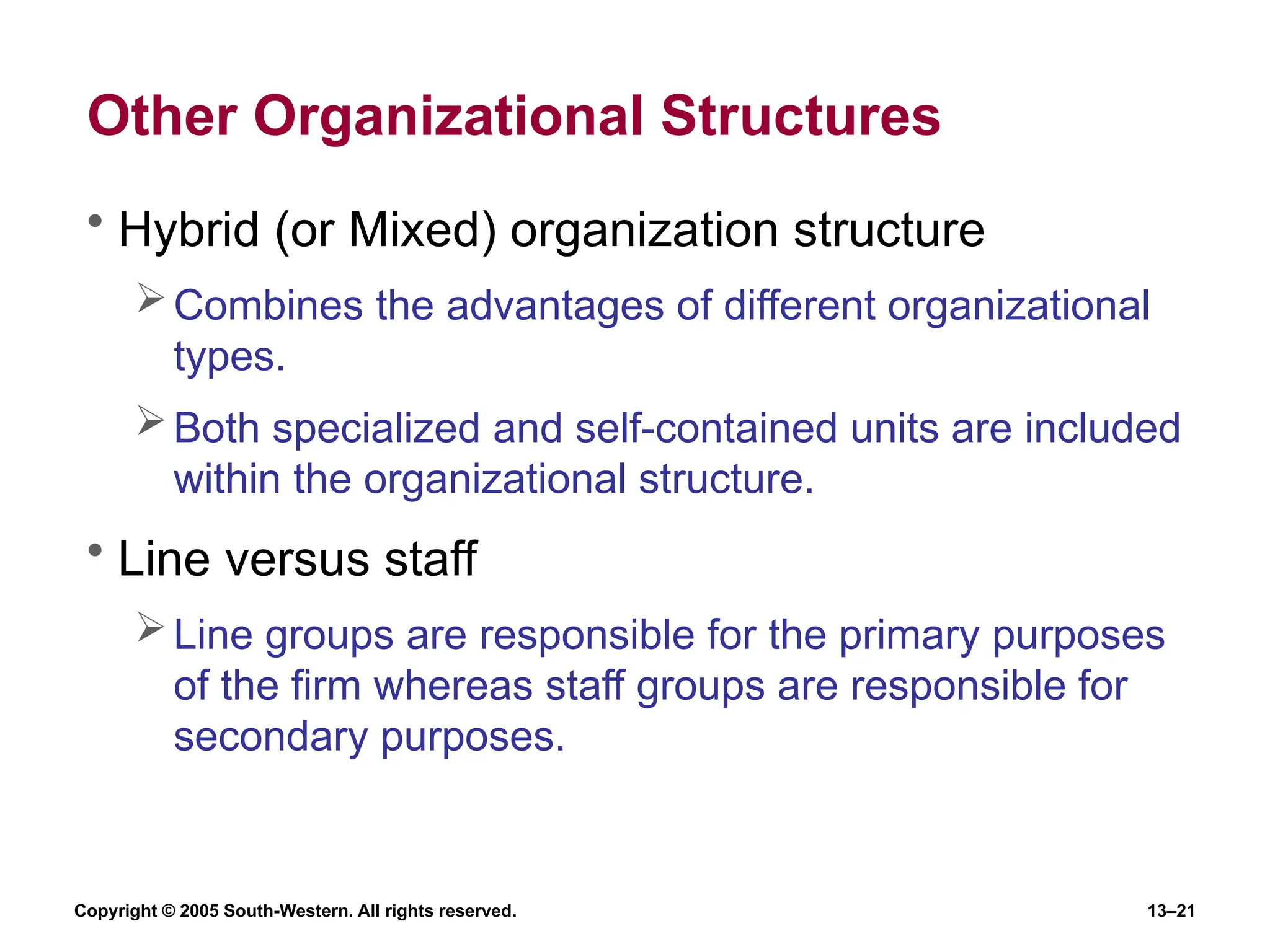 Other Organizational Structures

• Hybrid (or Mixed) organization structure

➢ Combines the advantages of different organizational types.

➢ Both specialized and self-contained units are included within the organizational structure.

• Line versus staff

➢ Line groups are responsible for the primary purposes of the firm whereas staff groups are responsible for secondary purposes.

Copyright © 2005 South-Western. All rights reserved.

13–21